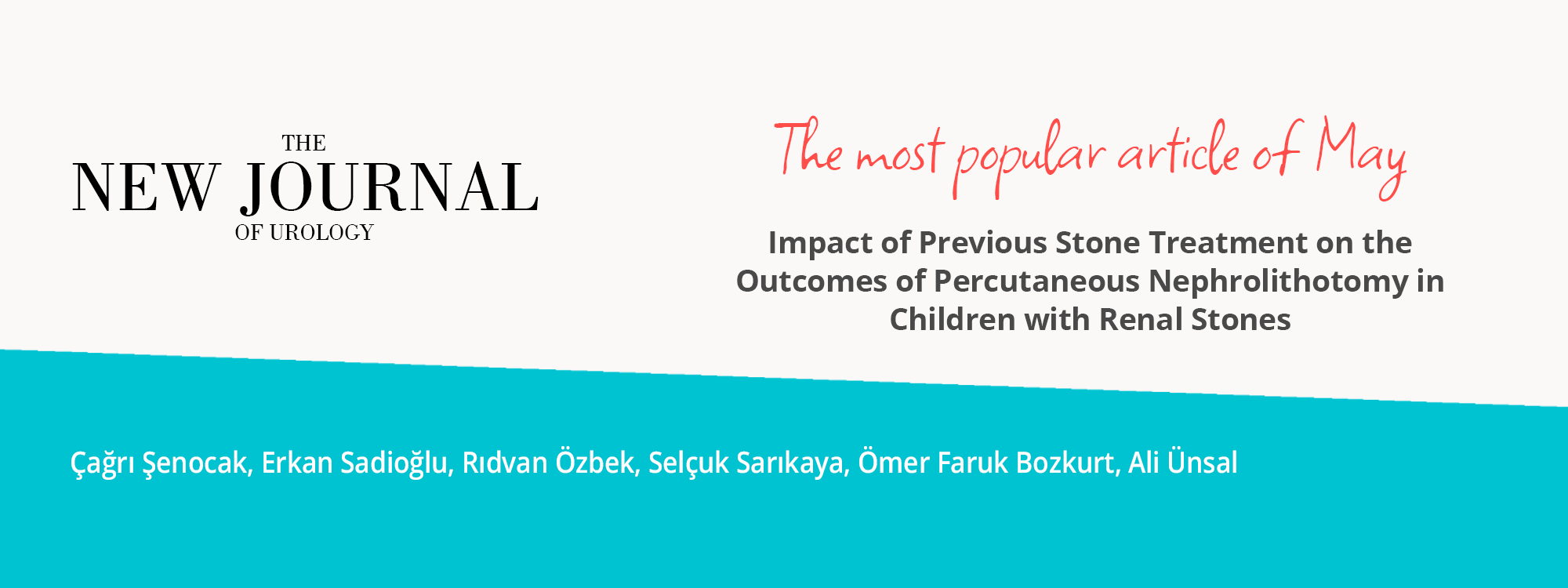 THE
NEW JOURNAL
OF UROLOGY

The most popular article of May

Impact of Previous Stone Treatment on the Outcomes of Percutaneous Nephrolithotomy in Children with Renal Stones

Çağrı Şenocak, Erkan Sadioğlu, Rıdvan Özbek, Selçuk Sarıkaya, Ömer Faruk Bozkurt, Ali Ünsal